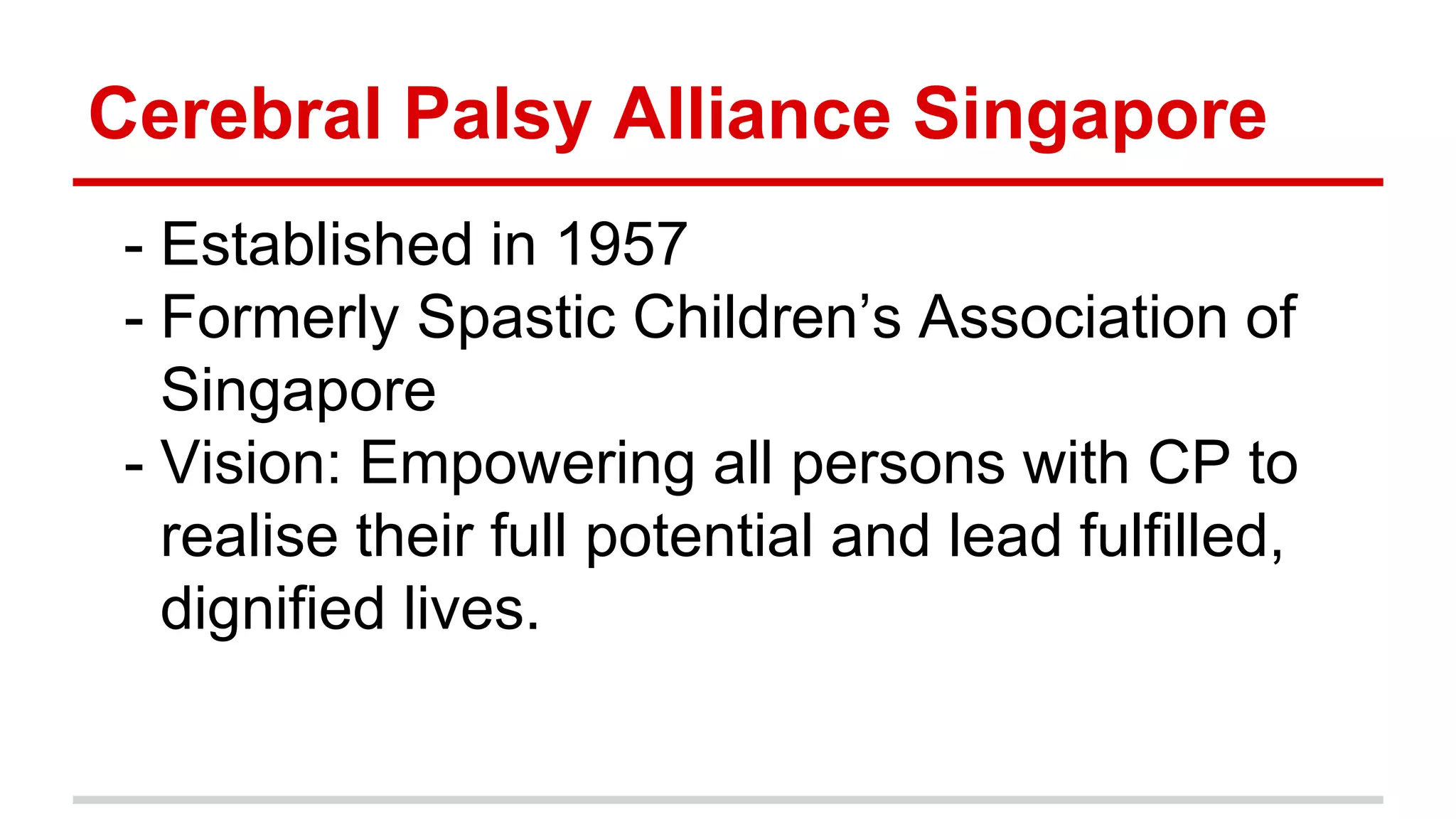 Cerebral Palsy Alliance Singapore

- Established in 1957
- Formerly Spastic Children’s Association of Singapore
- Vision: Empowering all persons with CP to realise their full potential and lead fulfilled, dignified lives.